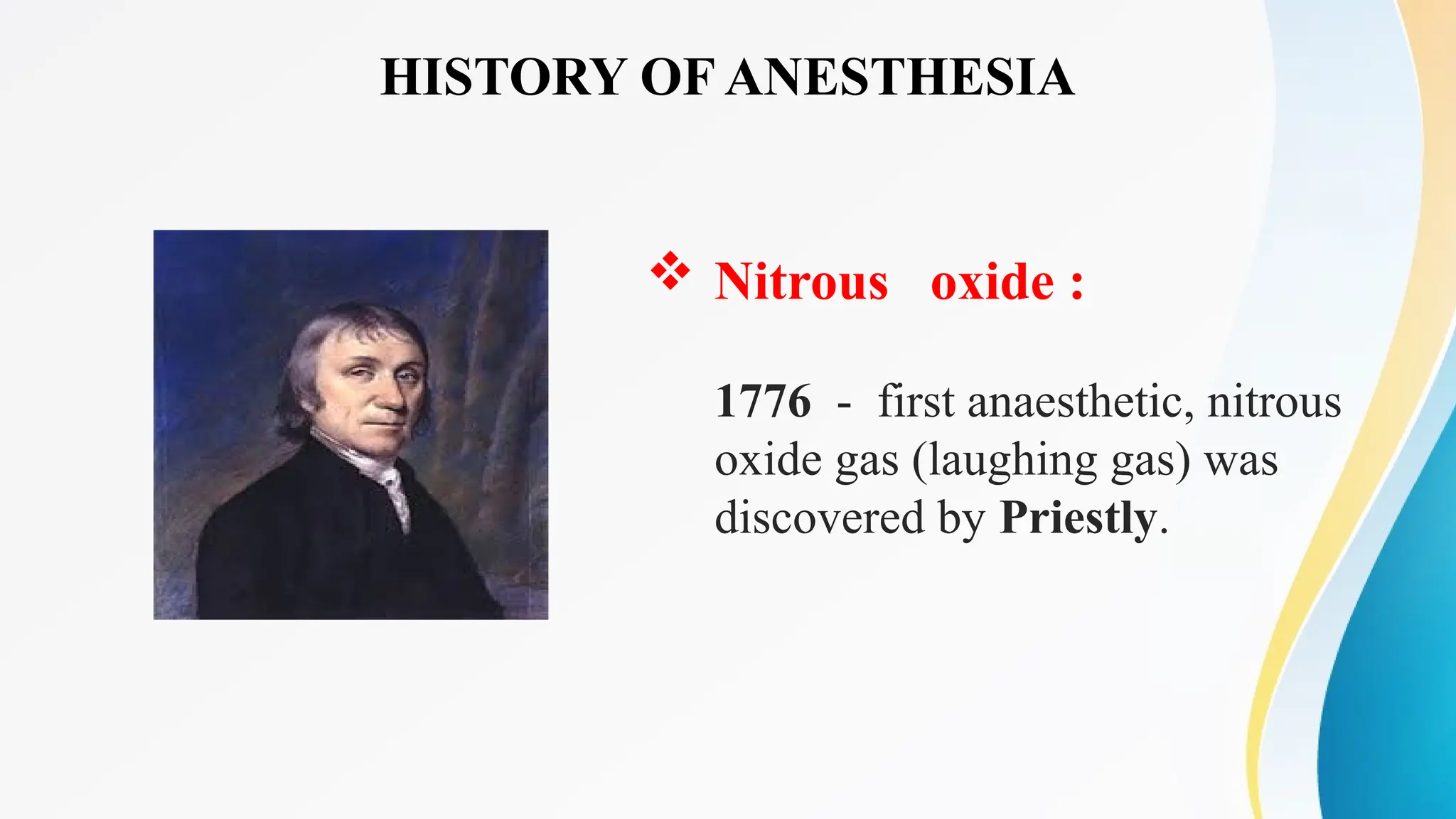 HISTORY OF ANESTHESIA

❖ Nitrous oxide :

1776 - first anaesthetic, nitrous oxide gas (laughing gas) was discovered by Priestly.